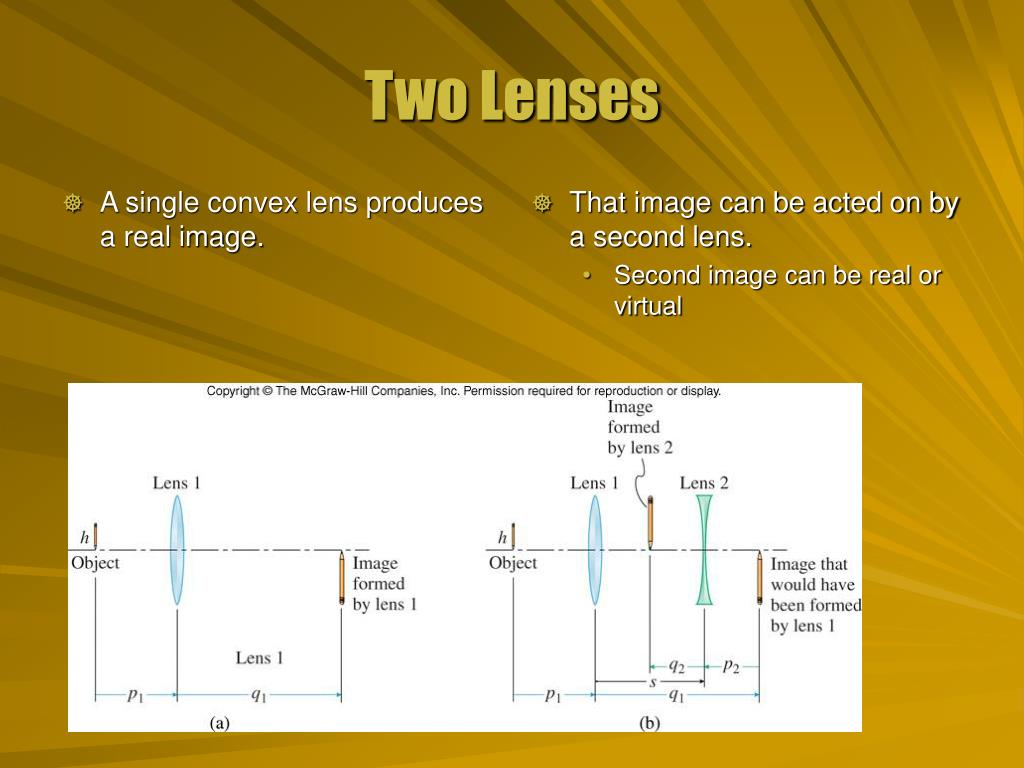 Two Lenses

A single convex lens produces a real image.

That image can be acted on by a second lens.

• Second image can be real or virtual

Copyright © The McGraw-Hill Companies, Inc. Permission required for reproduction or display.

Lens 1

$h$

Object

Image formed by lens 1

Lens 1

$p_1$

$q_1$

(a)

Image formed by lens 2

Lens 1

Lens 2

$h$

Object

Image that would have been formed by lens 1

$q_2$

$p_2$

$s$

$p_1$

$q_1$

(b)